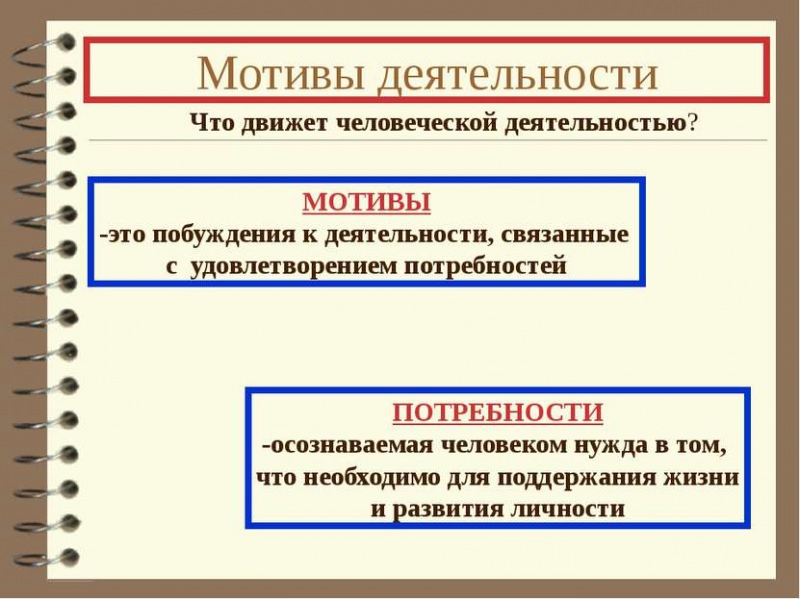 Мотивы деятельности

Что движет человеческой деятельностью?

МОТИВЫ
-это побуждения к деятельности, связанные с удовлетворением потребностей

ПОТРЕБНОСТИ
-осознаваемая человеком нужда в том, что необходимо для поддержания жизни и развития личности